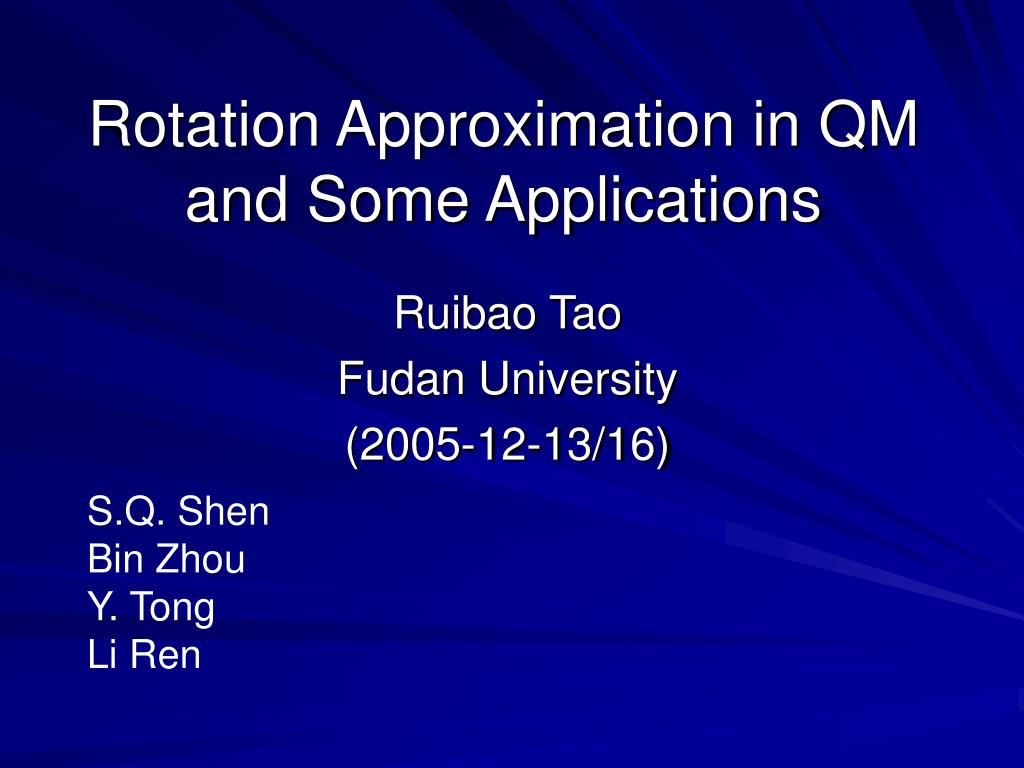 Rotation Approximation in QM and Some Applications

Ruibao Tao
Fudan University
(2005-12-13/16)

S.Q. Shen
Bin Zhou
Y. Tong
Li Ren